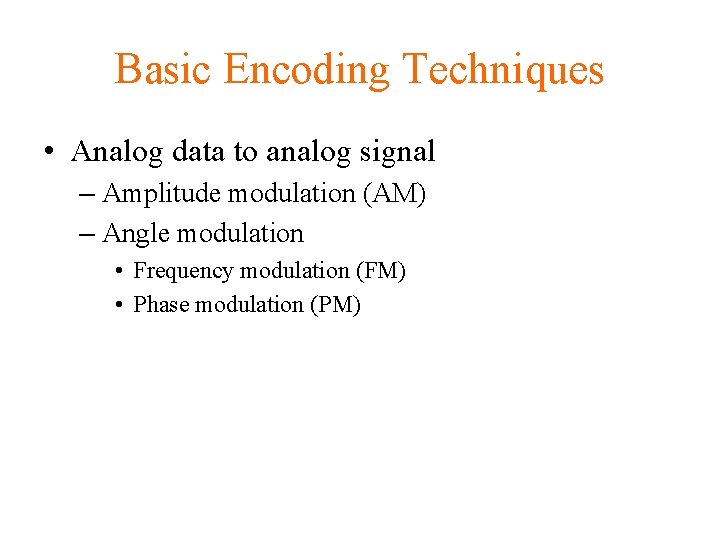 Basic Encoding Techniques

• Analog data to analog signal
– Amplitude modulation (AM)
– Angle modulation
• Frequency modulation (FM)
• Phase modulation (PM)